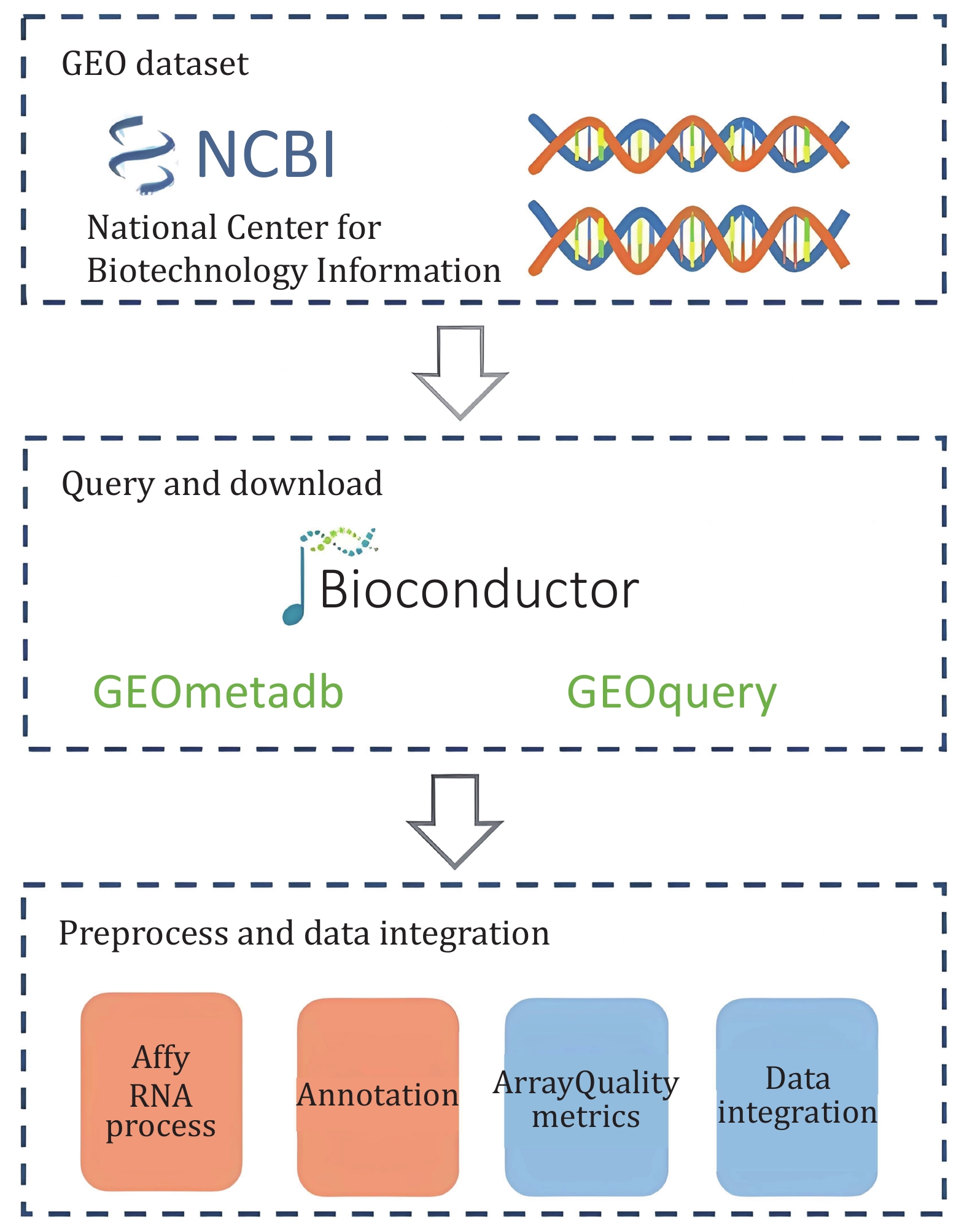 GEO dataset

NCBI

National Center for Biotechnology Information

Query and download

Bioconductor

GEOmetadb

GEOquery

Preprocess and data integration

Affy RNA process

Annotation

ArrayQuality metrics

Data integration